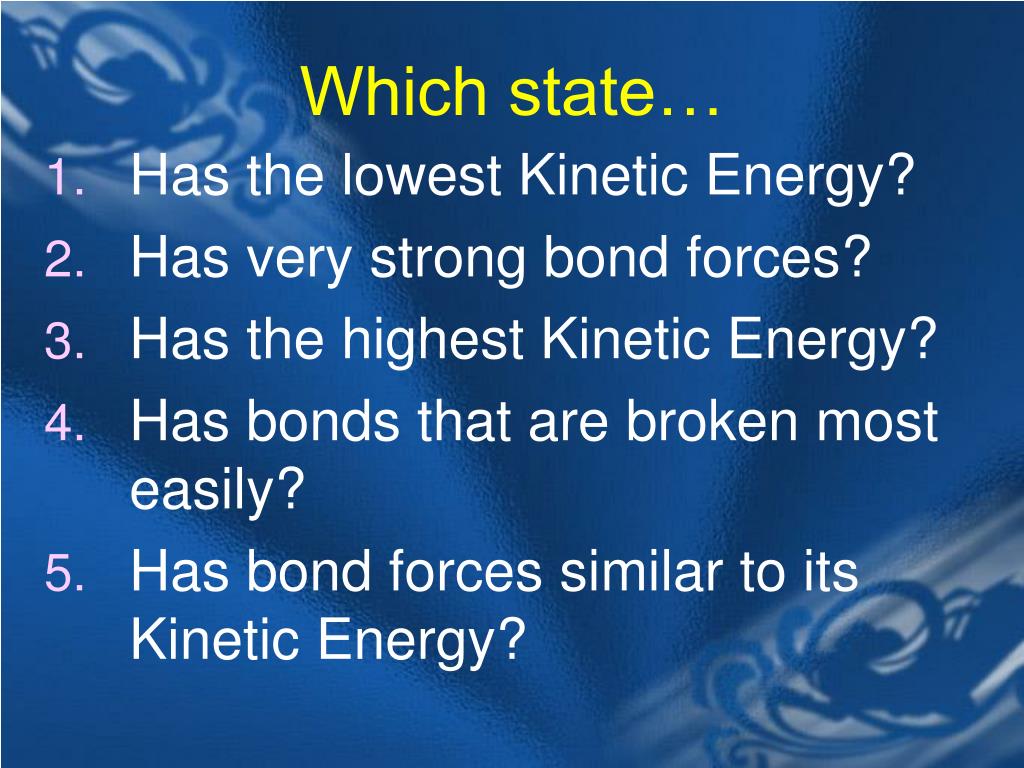 Which state…

1. Has the lowest Kinetic Energy?
2. Has very strong bond forces?
3. Has the highest Kinetic Energy?
4. Has bonds that are broken most easily?
5. Has bond forces similar to its Kinetic Energy?